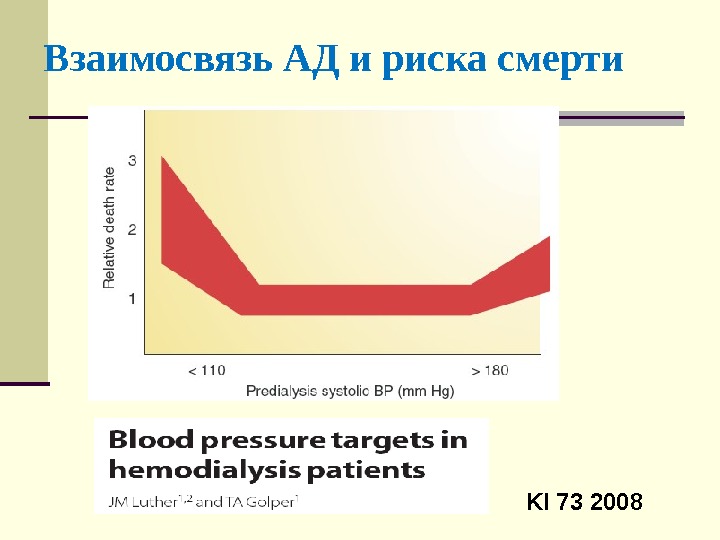 Взаимосвязь АД и риска смерти

Relative death rate

3

2

1

< 110

> 180

Predialysis systolic BP (mm Hg)

Blood pressure targets in hemodialysis patients

JM Luther$^{1,2}$ and TA Golper$^{1}$

KI 73 2008